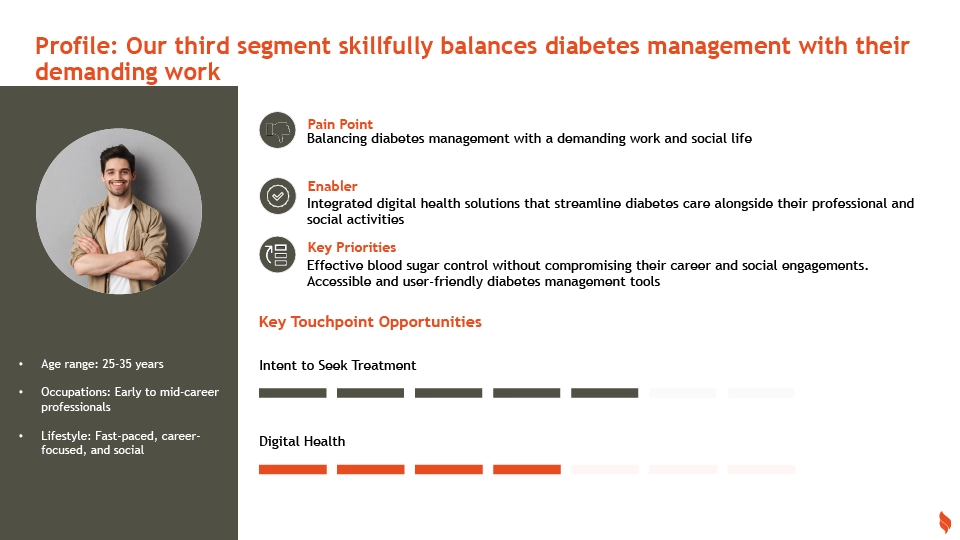 Profile: Our third segment skillfully balances diabetes management with their demanding work

Pain Point
Balancing diabetes management with a demanding work and social life

Enabler
Integrated digital health solutions that streamline diabetes care alongside their professional and social activities

Key Priorities
Effective blood sugar control without compromising their career and social engagements. Accessible and user-friendly diabetes management tools

Key Touchpoint Opportunities

Intent to Seek Treatment

Digital Health

• Age range: 25-35 years

• Occupations: Early to mid-career professionals

• Lifestyle: Fast-paced, career-focused, and social